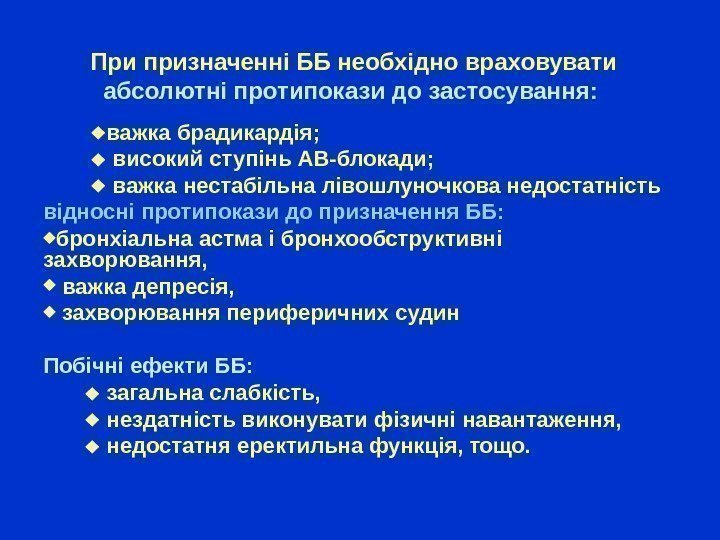 При призначенні ББ необхідно враховувати абсолютні протипокази до застосування:

◆важка брадикардія;
◆ високий ступінь АВ-блокади;
◆ важка нестабільна лівошлуночкова недостатність

відносні протипокази до призначення ББ:
◆бронхіальна астма і бронхообструктивні захворювання,
◆ важка депресія,
◆ захворювання периферичних судин

Побічні ефекти ББ:
◆ загальна слабкість,
◆ нездатність виконувати фізичні навантаження,
◆ недостатня еректильна функція, тощо.